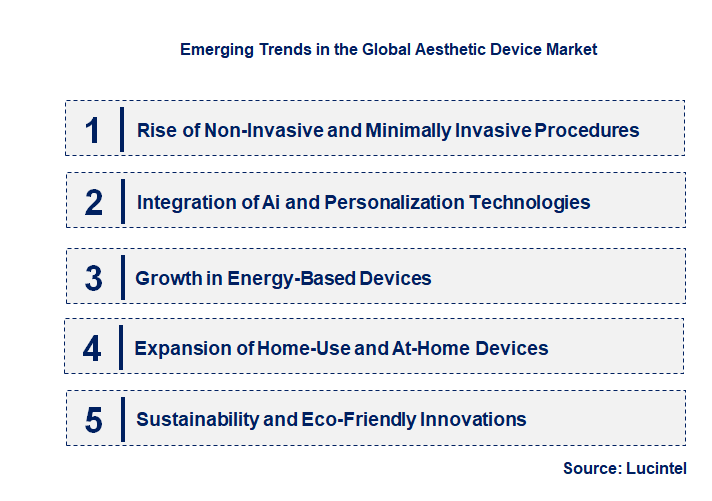 Emerging Trends in the Global Aesthetic Device Market

1 Rise of Non-Invasive and Minimally Invasive Procedures

2 Integration of Ai and Personalization Technologies

3 Growth in Energy-Based Devices

4 Expansion of Home-Use and At-Home Devices

5 Sustainability and Eco-Friendly Innovations

Source: Lucintel